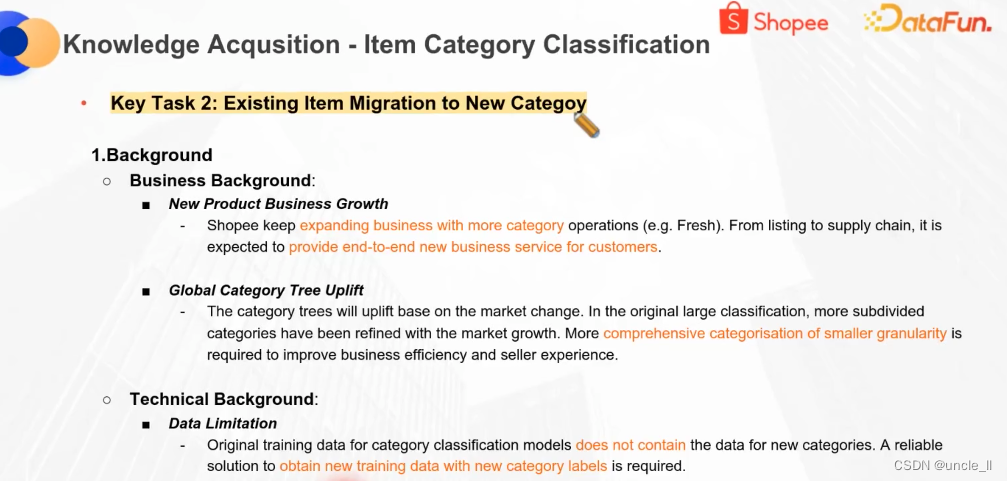 Shopee DataFun.

Knowledge Acqusition - Item Category Classification

• Key Task 2: Existing Item Migration to New Categoy

1.Background

○ Business Background:

■ New Product Business Growth

- Shopee keep expanding business with more category operations (e.g. Fresh). From listing to supply chain, it is expected to provide end-to-end new business service for customers.

■ Global Category Tree Uplift

- The category trees will uplift base on the market change. In the original large classification, more subdivided categories have been refined with the market growth. More comprehensive categorisation of smaller granularity is required to improve business efficiency and seller experience.

○ Technical Background:

■ Data Limitation

- Original training data for category classification models does not contain the data for new categories. A reliable solution to obtain new training data with new category labels is required.

CSDN @uncle_ll